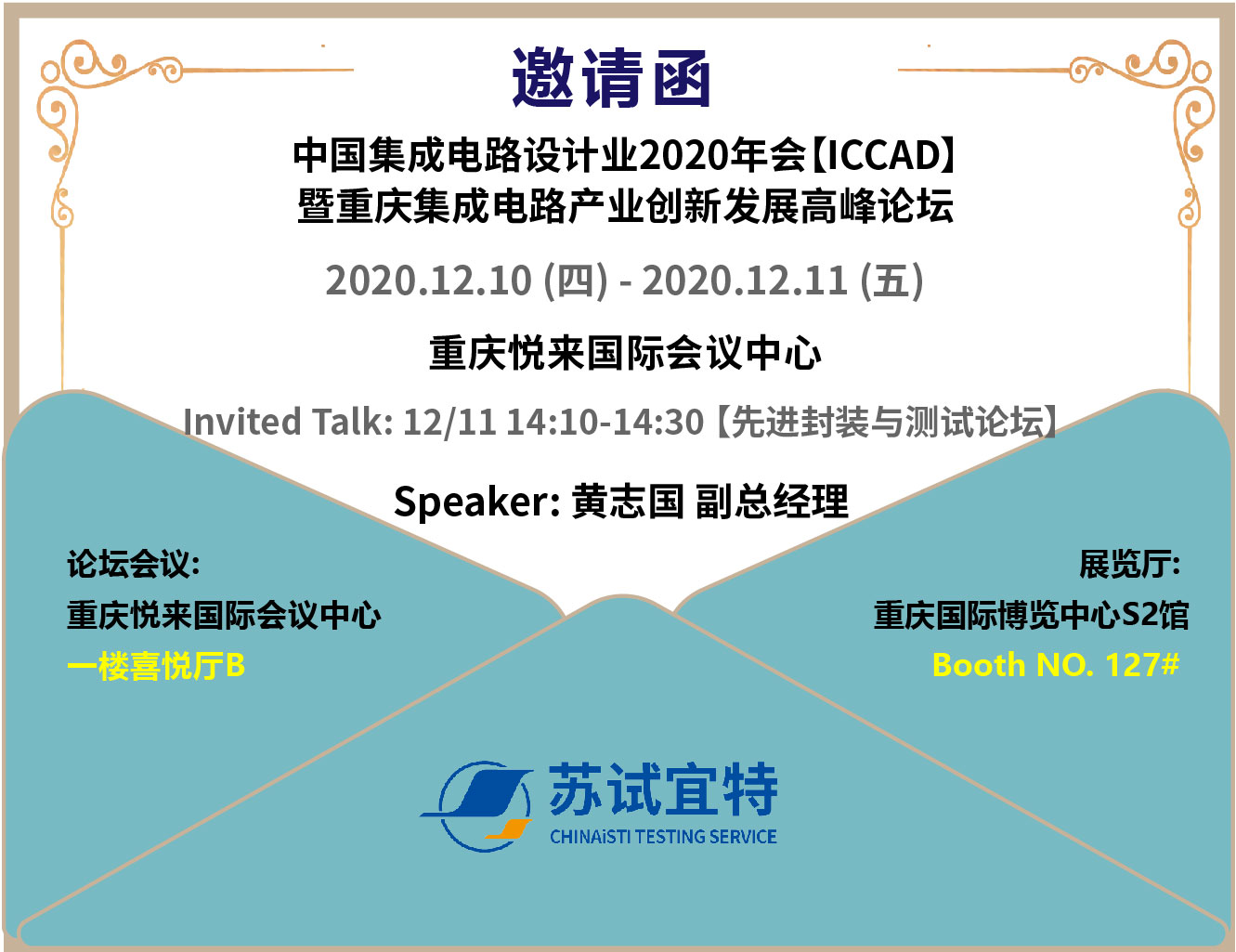 邀请函

中国集成电路设计业2020年会【ICCAD】
暨重庆集成电路产业创新发展高峰论坛

2020.12.10 (四) - 2020.12.11 (五)

重庆悦来国际会议中心

Invited Talk: 12/11 14:10-14:30【先进封装与测试论坛】

Speaker: 黄志国 副总经理

论坛会议:
重庆悦来国际会议中心
一楼喜悦厅B

展览厅:
重庆国际博览中心S2馆
Booth NO. 127#

苏试宜特
CHINAiSTI TESTING SERVICE